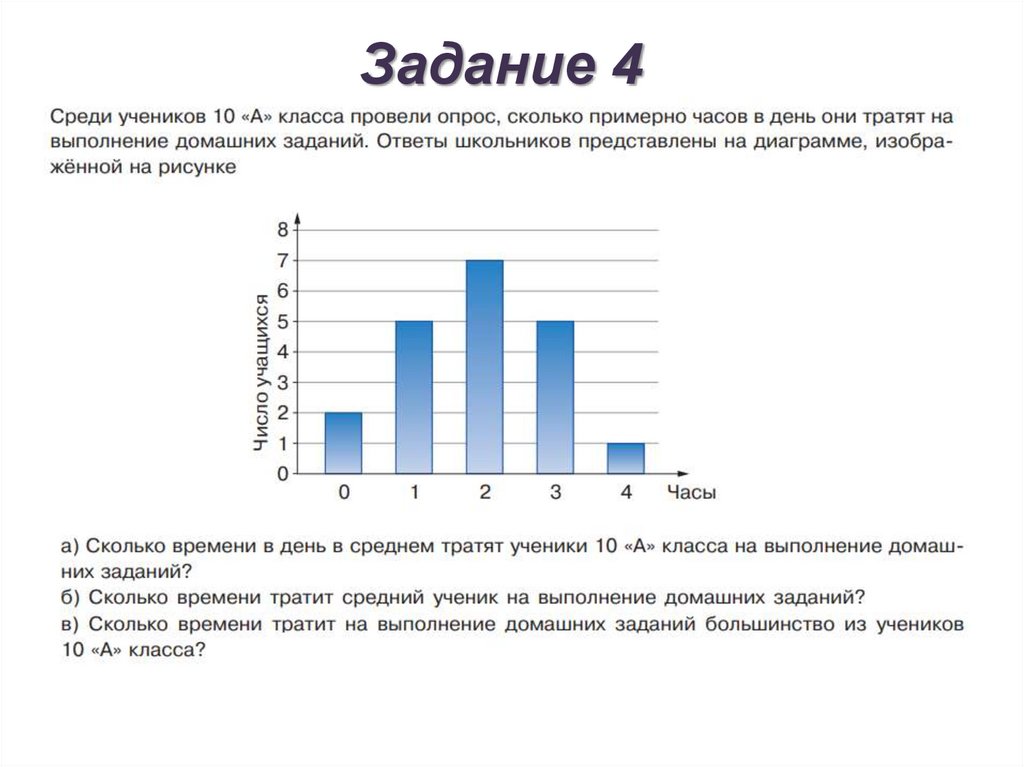 Задание 4

Среди учеников 10 «А» класса провели опрос, сколько примерно часов в день они тратят на выполнение домашних заданий. Ответы школьников представлены на диаграмме, изображённой на рисунке

Число учащихся
8
7
6
5
4
3
2
1
0
0 1 2 3 4 Часы

а) Сколько времени в день в среднем тратят ученики 10 «А» класса на выполнение домашних заданий?
б) Сколько времени тратит средний ученик на выполнение домашних заданий?
в) Сколько времени тратит на выполнение домашних заданий большинство из учеников 10 «А» класса?